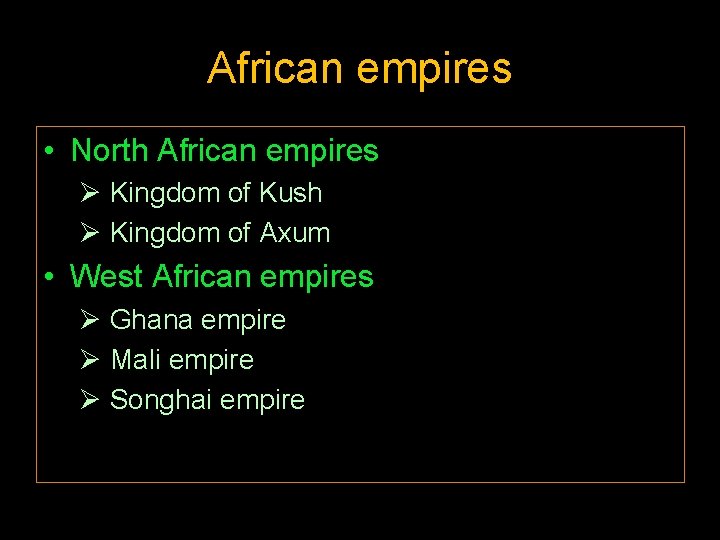 African empires

• North African empires
  ➢ Kingdom of Kush
  ➢ Kingdom of Axum
• West African empires
  ➢ Ghana empire
  ➢ Mali empire
  ➢ Songhai empire